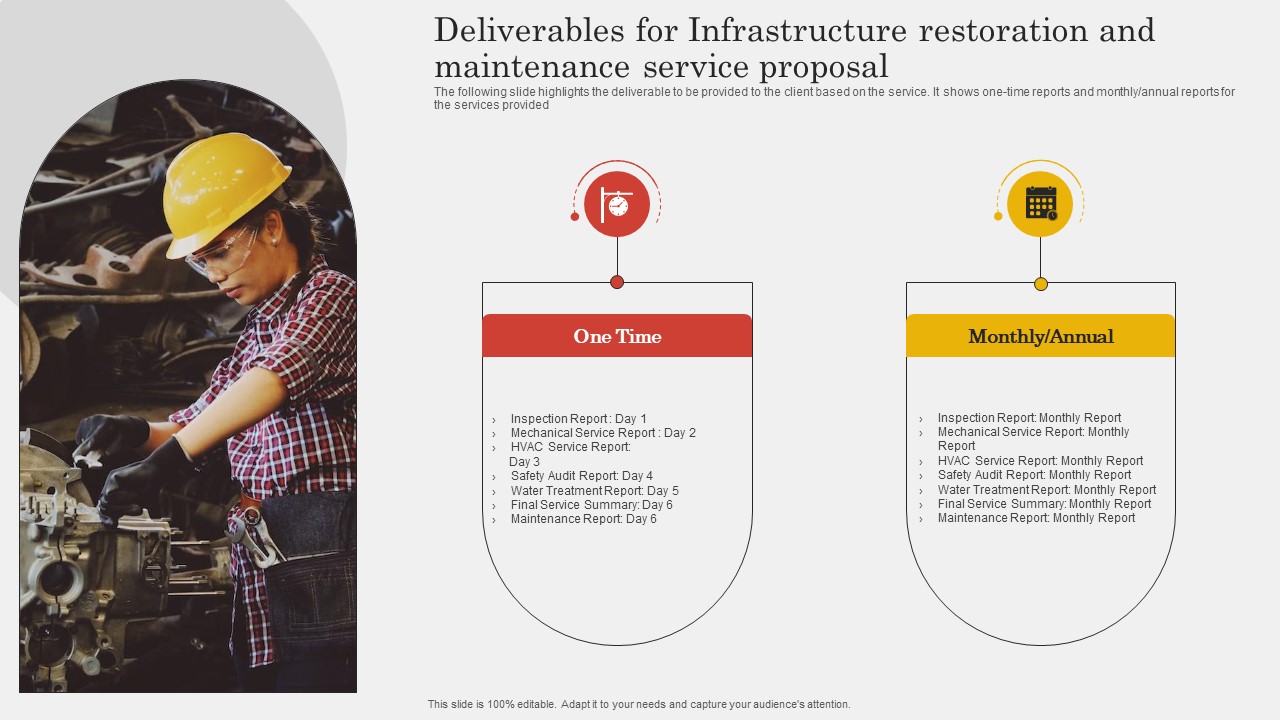 Deliverables for Infrastructure restoration and maintenance service proposal

The following slide highlights the deliverable to be provided to the client based on the service. It shows one-time reports and monthly/annual reports for the services provided

One Time

› Inspection Report : Day 1
› Mechanical Service Report : Day 2
› HVAC Service Report: Day 3
› Safety Audit Report: Day 4
› Water Treatment Report: Day 5
› Final Service Summary: Day 6
› Maintenance Report: Day 6

Monthly/Annual

› Inspection Report: Monthly Report
› Mechanical Service Report: Monthly Report
› HVAC Service Report: Monthly Report
› Safety Audit Report: Monthly Report
› Water Treatment Report: Monthly Report
› Final Service Summary: Monthly Report
› Maintenance Report: Monthly Report

This slide is 100% editable. Adapt it to your needs and capture your audience's attention.